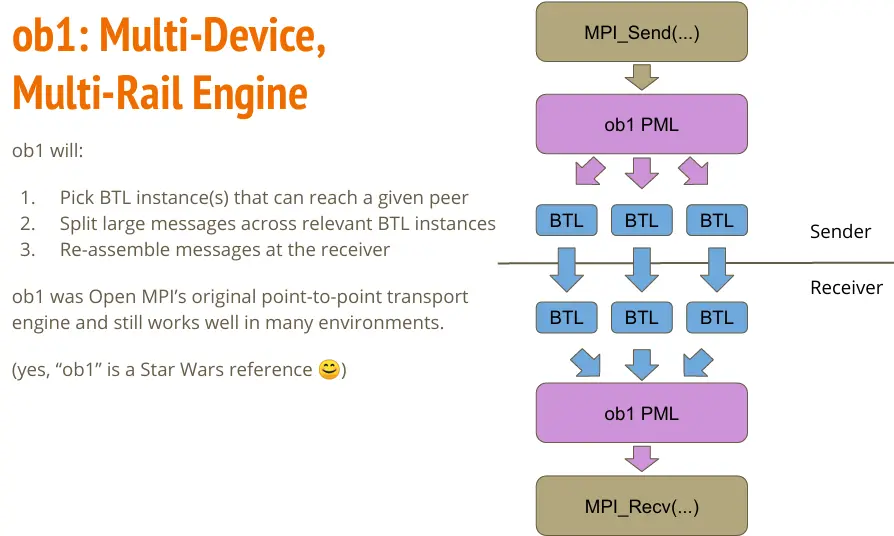 ob1: Multi-Device, Multi-Rail Engine

ob1 will:

1. Pick BTL instance(s) that can reach a given peer
2. Split large messages across relevant BTL instances
3. Re-assemble messages at the receiver

ob1 was Open MPI's original point-to-point transport engine and still works well in many environments.

(yes, "ob1" is a Star Wars reference 😊)

MPI_Send(...)

ob1 PML

BTL BTL BTL

Sender

Receiver

BTL BTL BTL

ob1 PML

MPI_Recv(...)